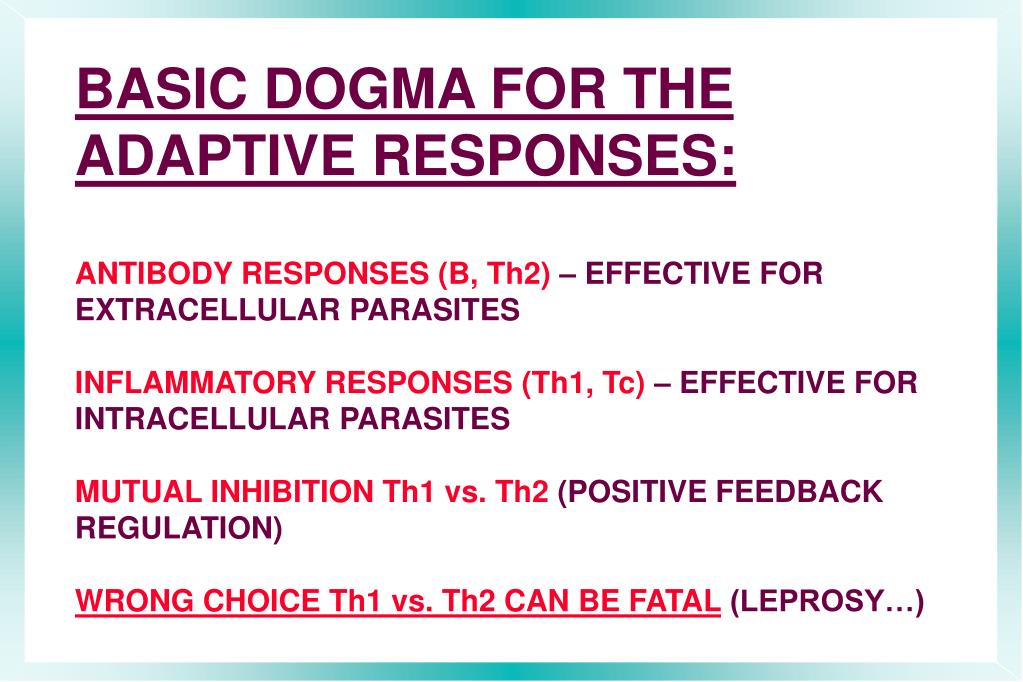 BASIC DOGMA FOR THE ADAPTIVE RESPONSES:

ANTIBODY RESPONSES (B, Th2) – EFFECTIVE FOR EXTRACELLULAR PARASITES

INFLAMMATORY RESPONSES (Th1, Tc) – EFFECTIVE FOR INTRACELLULAR PARASITES

MUTUAL INHIBITION Th1 vs. Th2 (POSITIVE FEEDBACK REGULATION)

WRONG CHOICE Th1 vs. Th2 CAN BE FATAL (LEPROSY…)